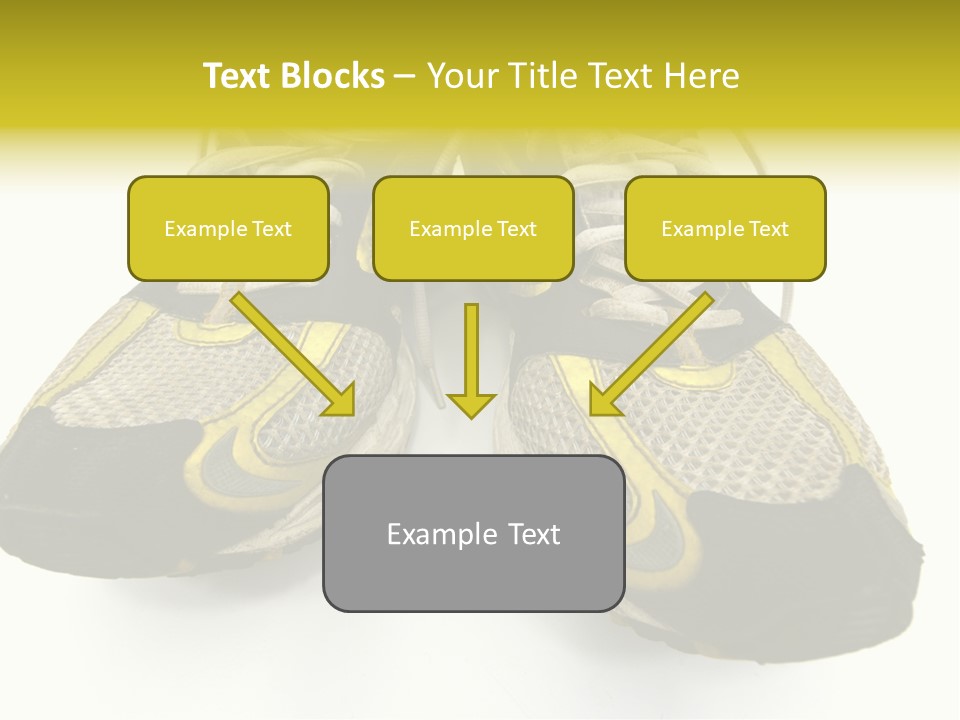 Text Blocks – Your Title Text Here

Example Text

Example Text

Example Text

Example Text